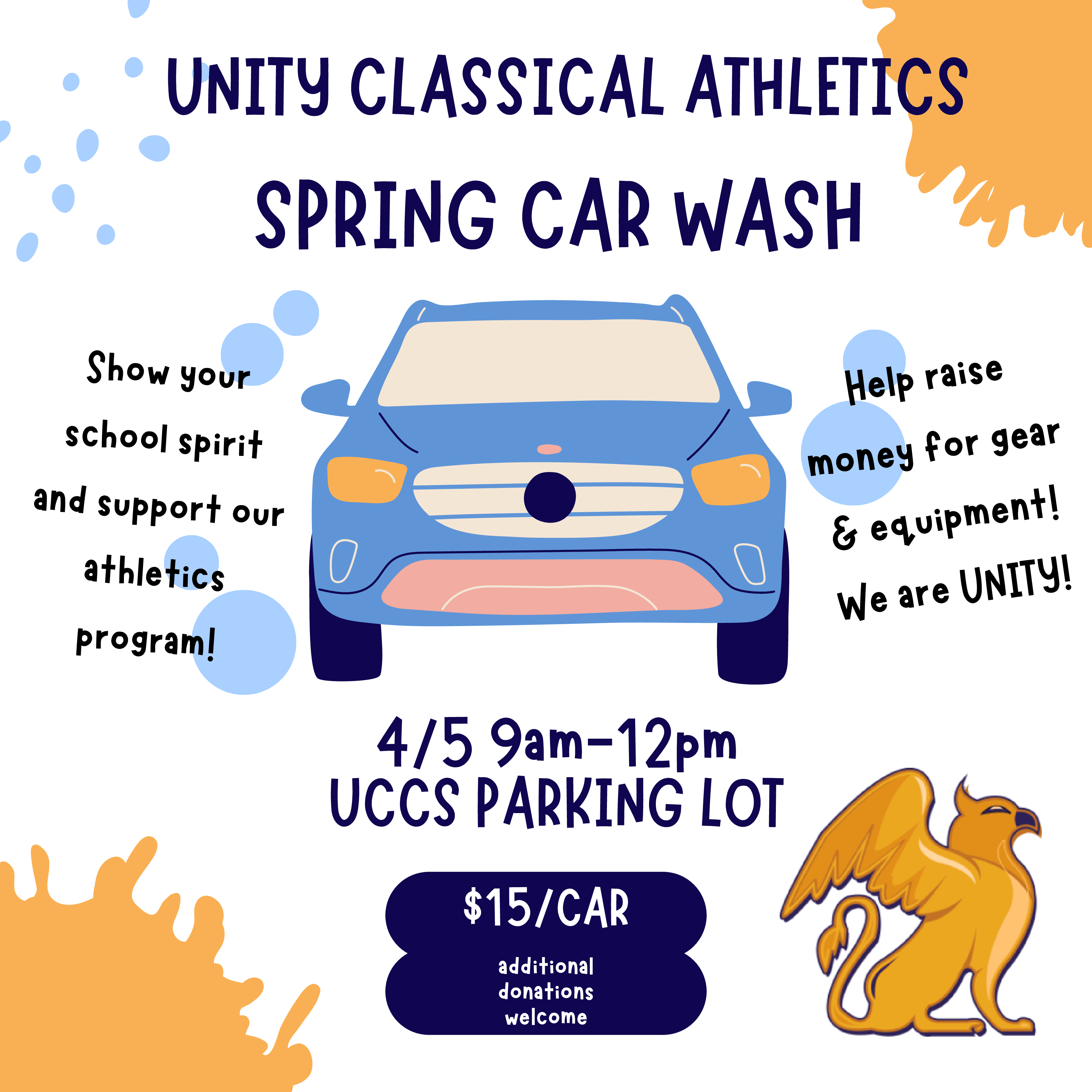 UNITY CLASSICAL ATHLETICS
SPRING CAR WASH

Show your school spirit and support our athletics program!

Help raise money for gear & equipment! We are UNITY!

4/5 9am-12pm
UCCS PARKING LOT

$15/CAR
additional donations welcome